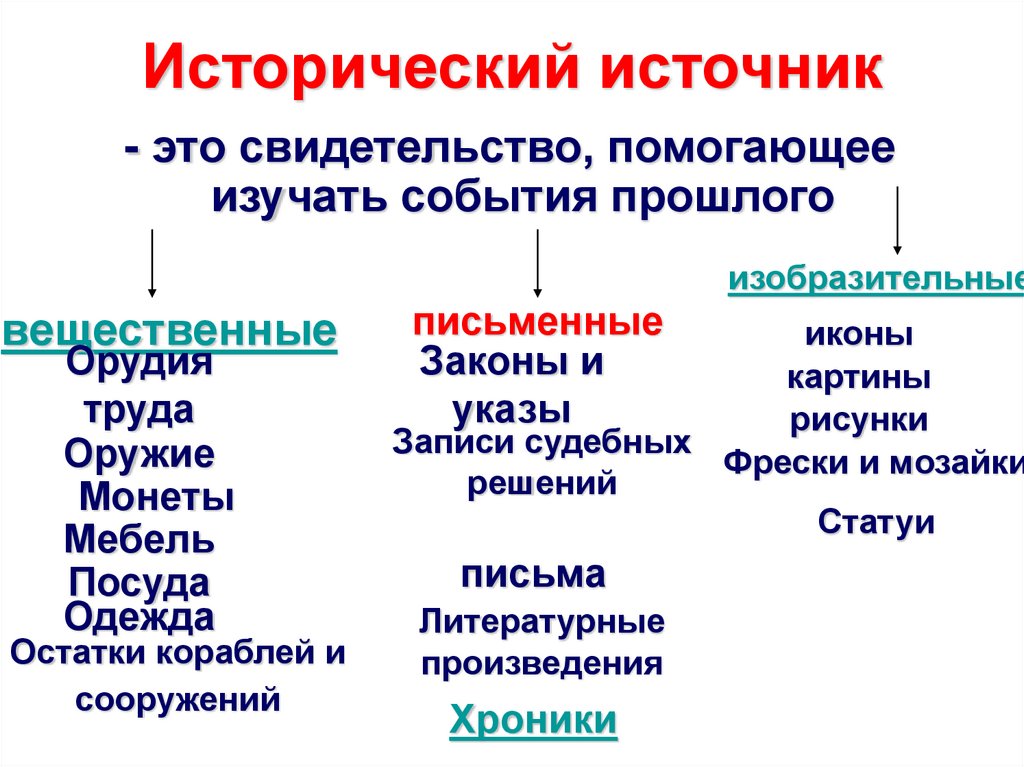 Исторический источник

- это свидетельство, помогающее изучать события прошлого

вещественные
Орудия труда
Оружие
Монеты
Мебель
Посуда
Одежда
Остатки кораблей и сооружений

письменные
Законы и указы
Записи судебных решений
письма
Литературные произведения
Хроники

изобразительные
иконы
картины
рисунки
Фрески и мозайки
Статуи